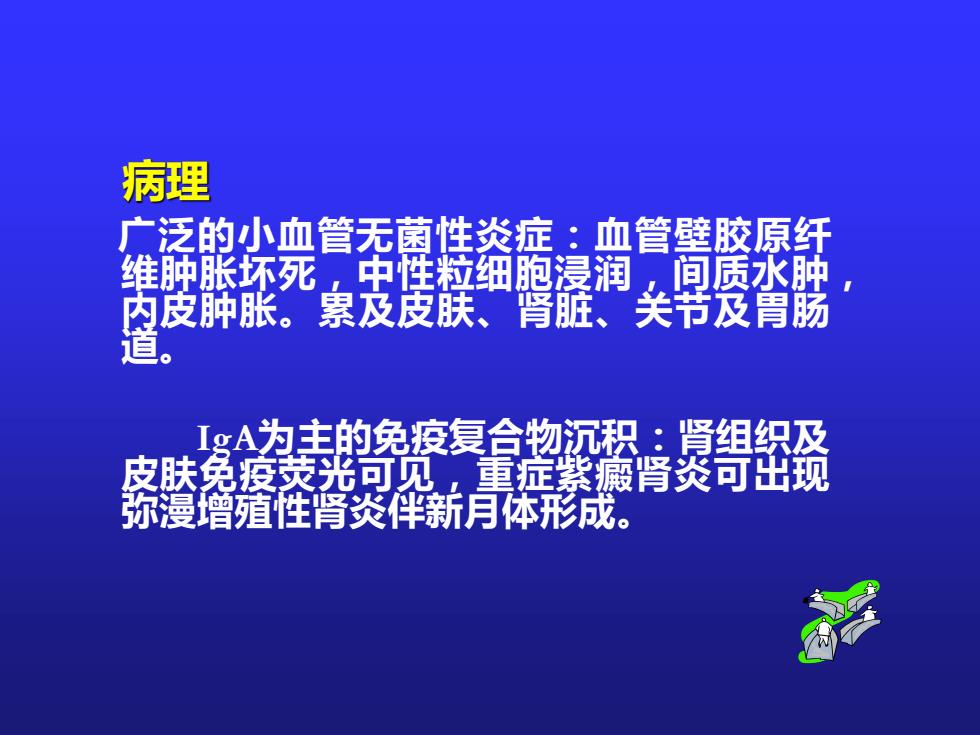 病理

广泛的小血管无菌性炎症：血管壁胶原纤维肿胀坏死，中性粒细胞浸润，间质水肿，内皮肿胀。累及皮肤、肾脏、关节及胃肠道。

IgA为主的免疫复合物沉积：肾组织及皮肤免疫荧光可见，重症紫癜肾炎可出现弥漫增殖性肾炎伴新月体形成。